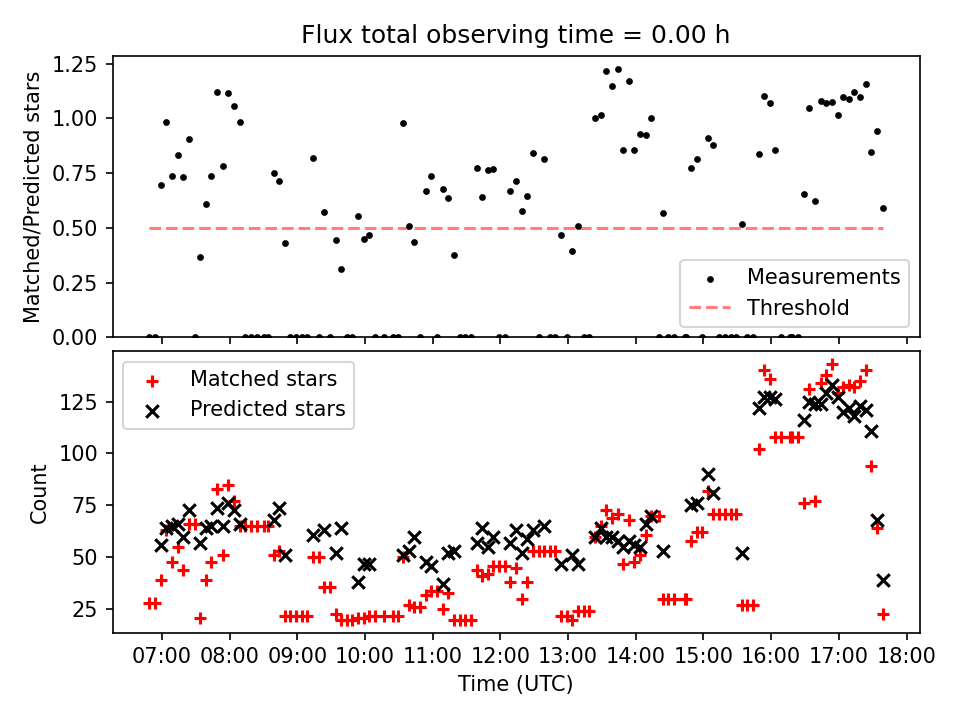 Flux total observing time = 0.00 h

Matched/Predicted stars

1.25
1.00
0.75
0.50
0.25
0.00

Measurements
Threshold

Matched stars
Predicted stars

Count

125
100
75
50
25

07:00 08:00 09:00 10:00 11:00 12:00 13:00 14:00 15:00 16:00 17:00 18:00

Time (UTC)